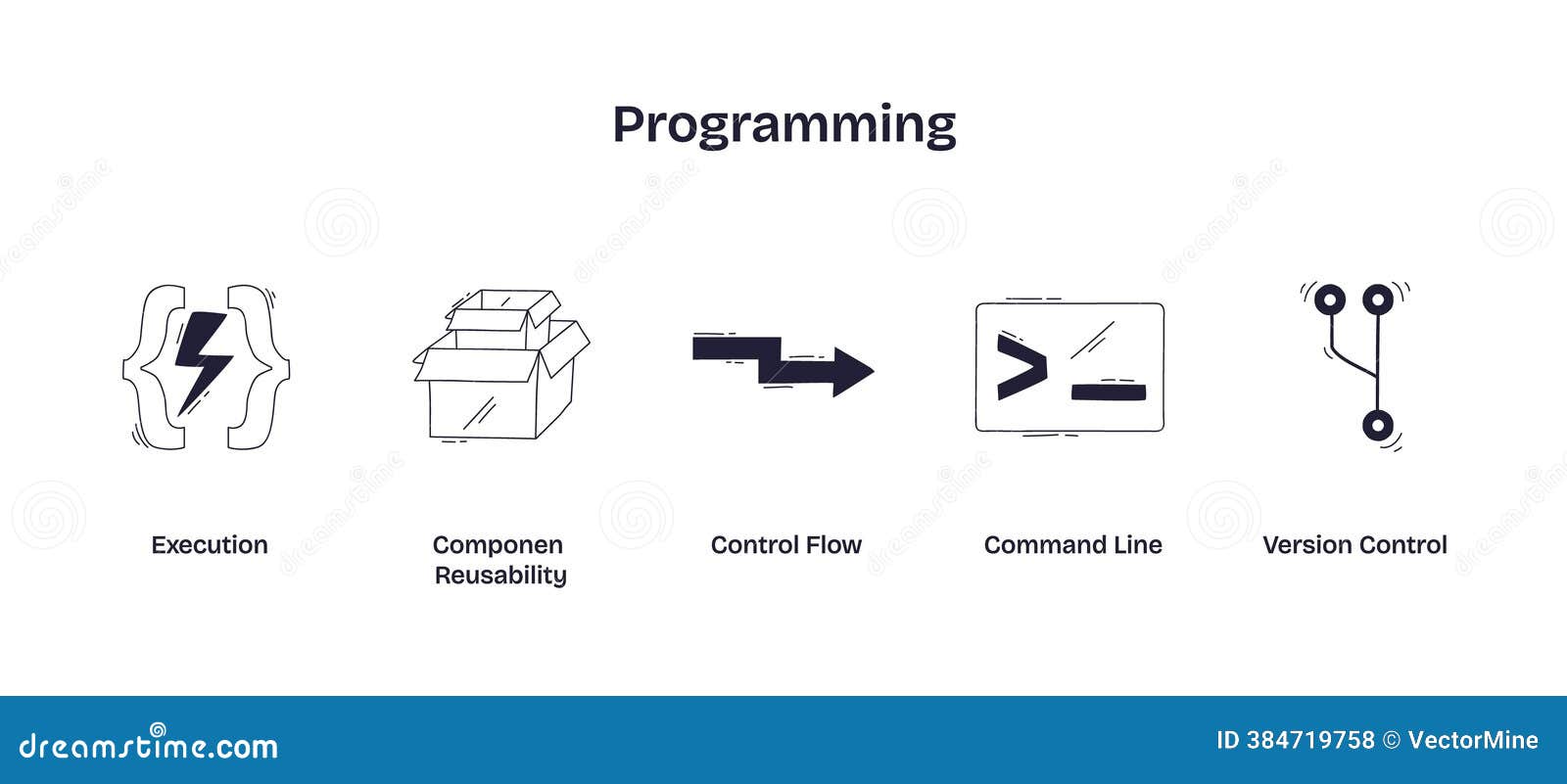 Programming

Execution

Componen Reusability

Control Flow

Command Line

Version Control

dreamstime.com

ID 384719758 © VectorMine